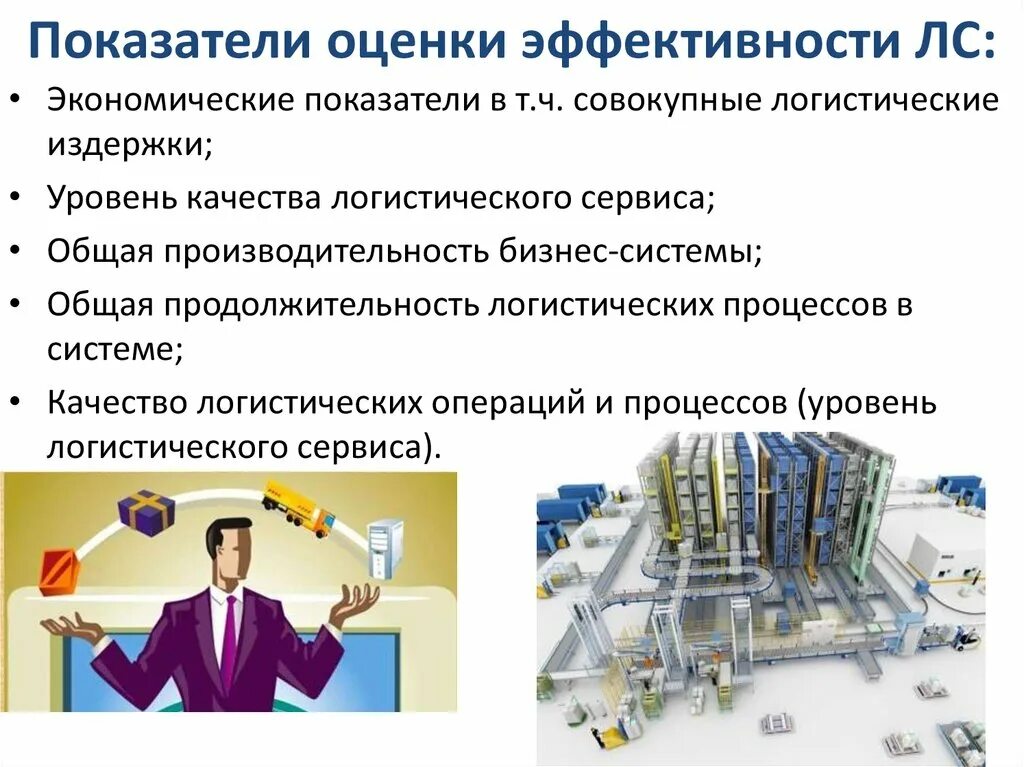 Показатели оценки эффективности ЛС:

• Экономические показатели в т.ч. совокупные логистические издержки;
• Уровень качества логистического сервиса;
• Общая производительность бизнес-системы;
• Общая продолжительность логистических процессов в системе;
• Качество логистических операций и процессов (уровень логистического сервиса).